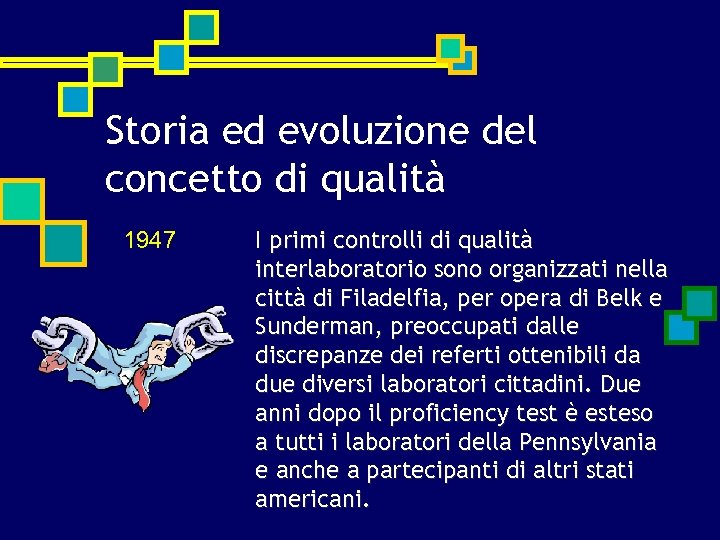 Storia ed evoluzione del concetto di qualità

1947

I primi controlli di qualità interlaboratorio sono organizzati nella città di Filadelfia, per opera di Belk e Sunderman, preoccupati dalle discrepanze dei referti ottenibili da due diversi laboratori cittadini. Due anni dopo il proficiency test è esteso a tutti i laboratori della Pennsylvania e anche a partecipanti di altri stati americani.